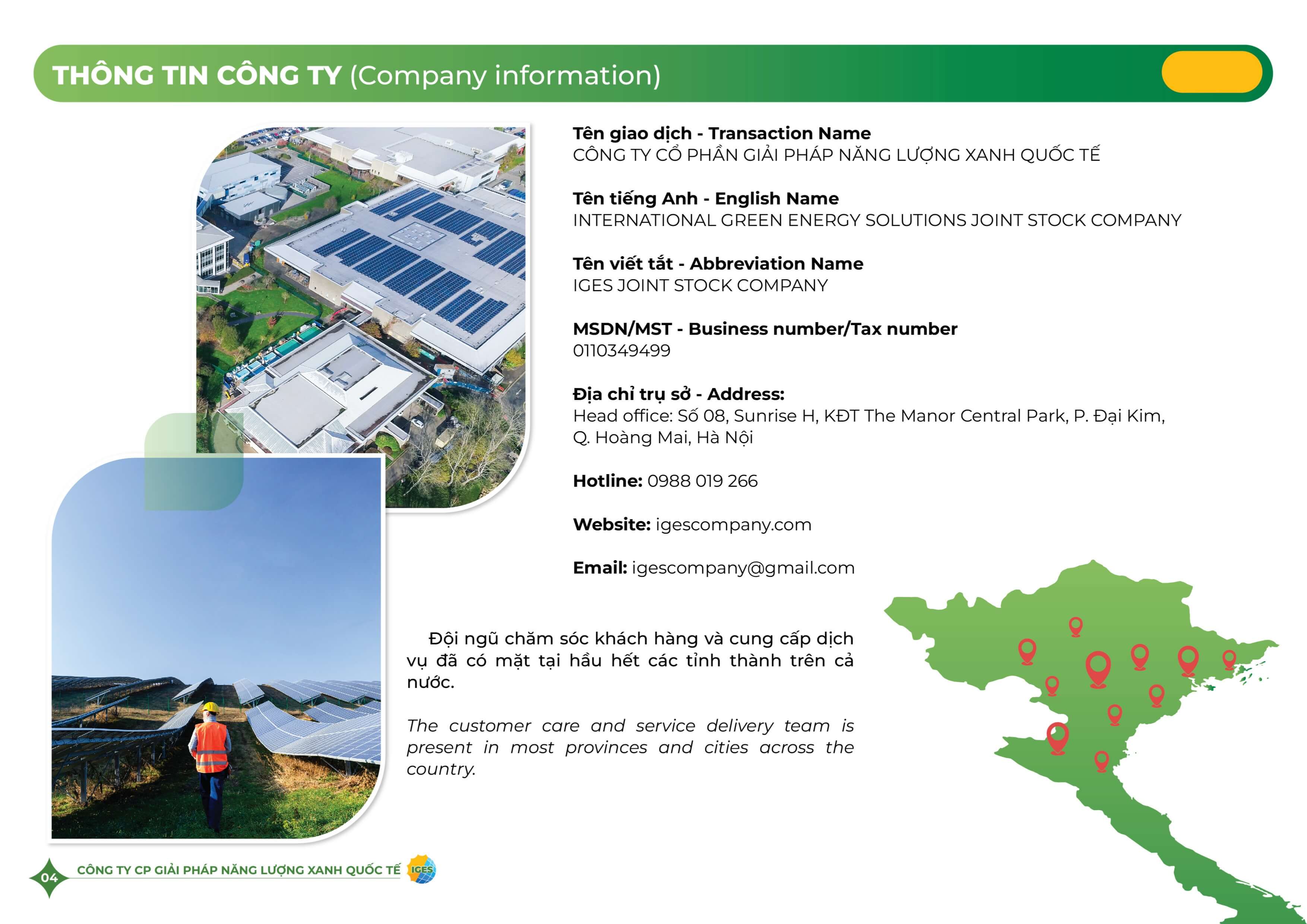 THÔNG TIN CÔNG TY (Company information)

Tên giao dịch - Transaction Name
CÔNG TY CỔ PHẦN GIẢI PHÁP NĂNG LƯỢNG XANH QUỐC TẾ

Tên tiếng Anh - English Name
INTERNATIONAL GREEN ENERGY SOLUTIONS JOINT STOCK COMPANY

Tên viết tắt - Abbreviation Name
IGES JOINT STOCK COMPANY

MSDN/MST - Business number/Tax number
0110349499

Địa chỉ trụ sở - Address:
Head office: Số 08, Sunrise H, KĐT The Manor Central Park, P. Đại Kim, Q. Hoàng Mai, Hà Nội

Hotline: 0988 019 266

Website: igescompany.com

Email: igescompany@gmail.com

Đội ngũ chăm sóc khách hàng và cung cấp dịch vụ đã có mặt tại hầu hết các tỉnh thành trên cả nước.

The customer care and service delivery team is present in most provinces and cities across the country.

04 CÔNG TY CP GIẢI PHÁP NĂNG LƯỢNG XANH QUỐC TẾ IGES